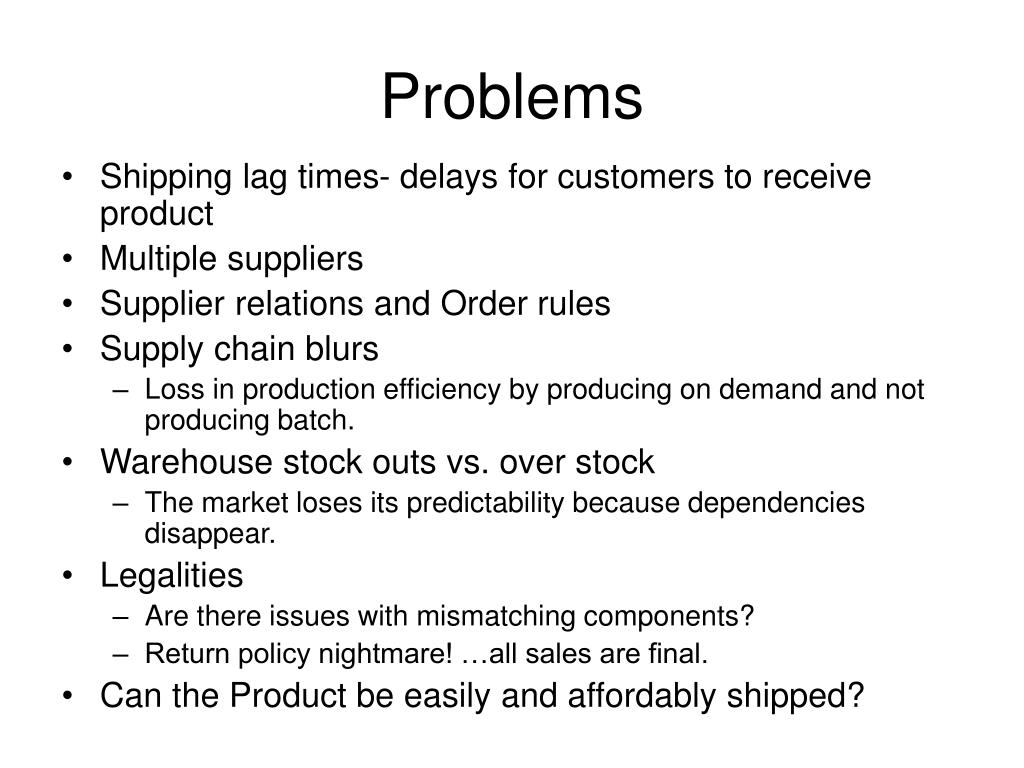 Problems

• Shipping lag times- delays for customers to receive product
• Multiple suppliers
• Supplier relations and Order rules
• Supply chain blurs
– Loss in production efficiency by producing on demand and not producing batch.
• Warehouse stock outs vs. over stock
– The market loses its predictability because dependencies disappear.
• Legalities
– Are there issues with mismatching components?
– Return policy nightmare! …all sales are final.
• Can the Product be easily and affordably shipped?